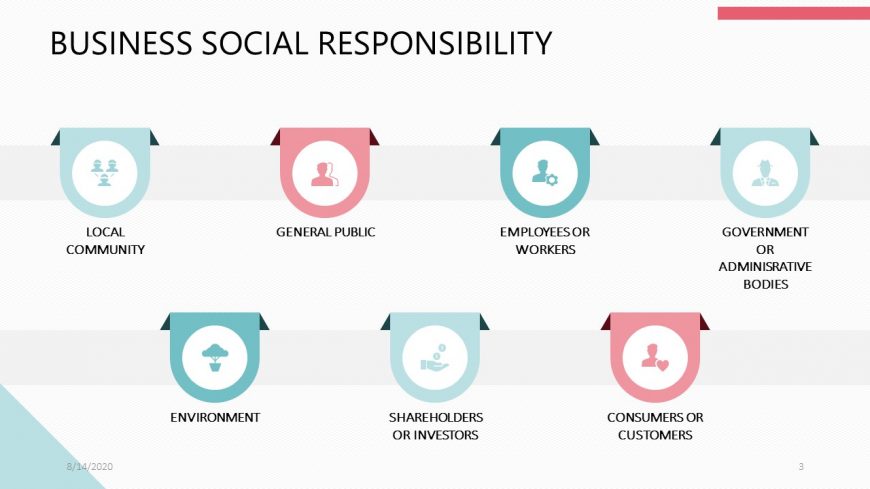 BUSINESS SOCIAL RESPONSIBILITY

LOCAL COMMUNITY

GENERAL PUBLIC

EMPLOYEES OR WORKERS

GOVERNMENT OR ADMINISRATIVE BODIES

ENVIRONMENT

SHAREHOLDERS OR INVESTORS

CONSUMERS OR CUSTOMERS

8/14/2020

3